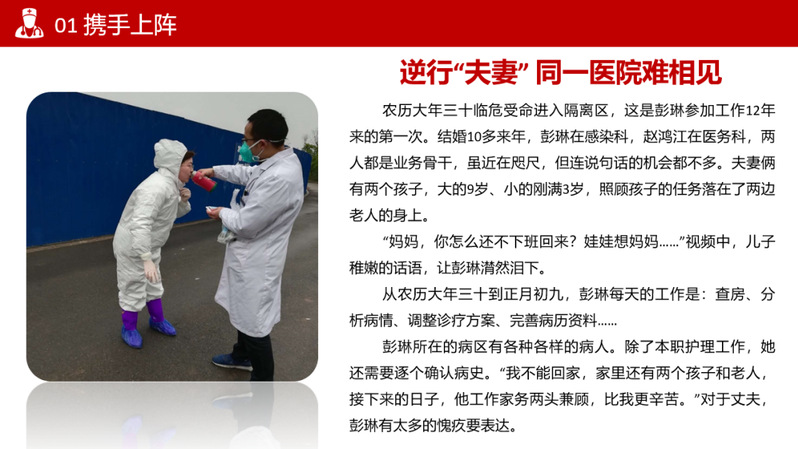 01 携手上阵

逆行“夫妻” 同一医院难相见

农历大年三十临危受命进入隔离区，这是彭琳参加工作12年来的第一次。结婚10多来年，彭琳在感染科，赵鸿江在医务科，两人都是业务骨干，虽近在咫尺，但连说句话的机会都不多。夫妻俩有两个孩子，大的9岁、小的刚满3岁，照顾孩子的任务落在了两边老人的身上。

“妈妈，你怎么还不下班回来？娃娃想妈妈……”视频中，儿子稚嫩的话语，让彭琳潸然泪下。

从农历大年三十到正月初九，彭琳每天的工作是：查房、分析病情、调整诊疗方案、完善病历资料……

彭琳所在的病区有各种各样的病人。除了本职护理工作，她还需要逐个确认病史。“我不能回家，家里还有两个孩子和老人，接下来的日子，他工作家务两头兼顾，比我更辛苦。”对于丈夫，彭琳有太多的愧疚要表达。